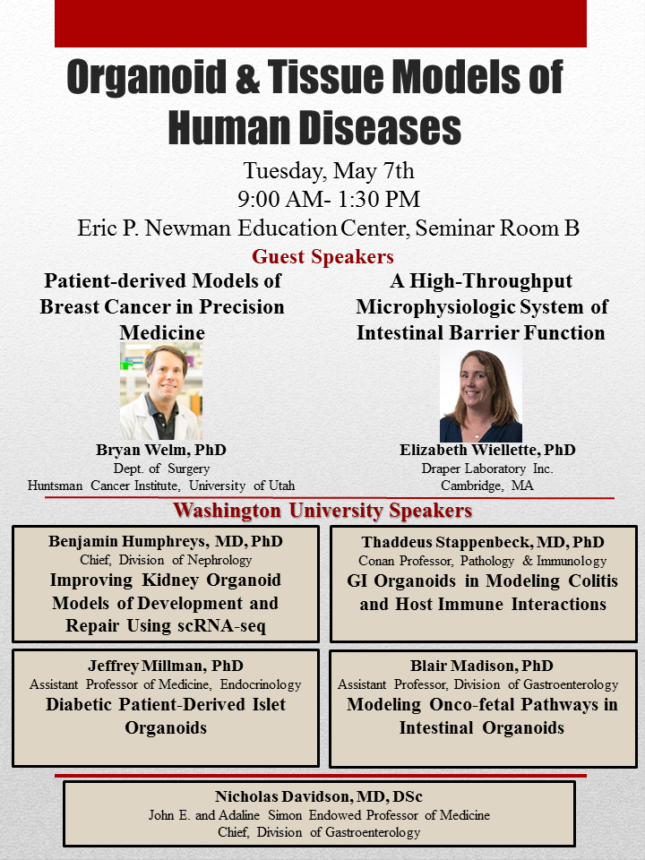 Organoid & Tissue Models of Human Diseases

Tuesday, May 7th
9:00 AM- 1:30 PM
Eric P. Newman Education Center, Seminar Room B

Guest Speakers

Patient-derived Models of Breast Cancer in Precision Medicine

Bryan Welm, PhD
Dept. of Surgery
Huntsman Cancer Institute, University of Utah

A High-Throughput Microphysiologic System of Intestinal Barrier Function

Elizabeth Wiellette, PhD
Draper Laboratory Inc.
Cambridge, MA

Washington University Speakers

Benjamin Humphreys, MD, PhD
Chief, Division of Nephrology
Improving Kidney Organoid Models of Development and Repair Using scRNA-seq

Thaddeus Stappenbeck, MD, PhD
Conan Professor, Pathology & Immunology
GI Organoids in Modeling Colitis and Host Immune Interactions

Jeffrey Millman, PhD
Assistant Professor of Medicine, Endocrinology
Diabetic Patient-Derived Islet Organoids

Blair Madison, PhD
Assistant Professor, Division of Gastroenterology
Modeling Onco-fetal Pathways in Intestinal Organoids

Nicholas Davidson, MD, DSc
John E. and Adaline Simon Endowed Professor of Medicine
Chief, Division of Gastroenterology